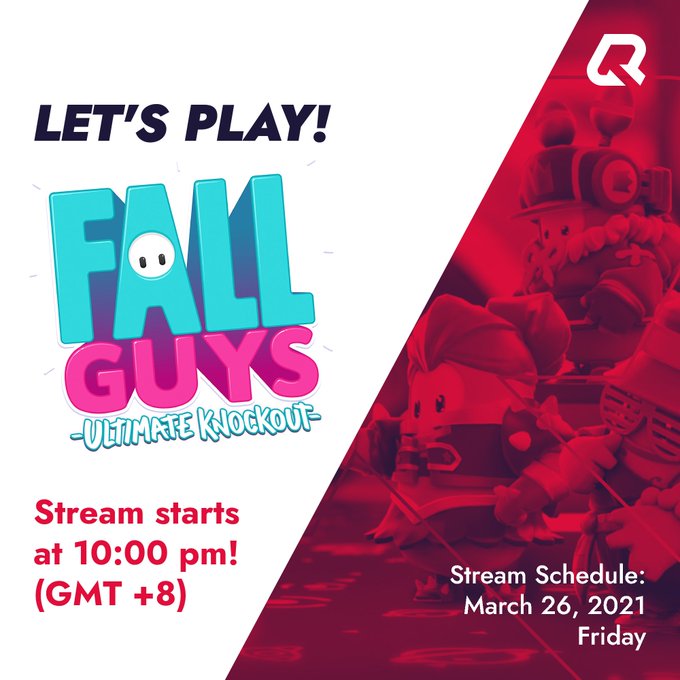 LET'S PLAY!

FALL GUYS
-ULTIMATE KNOCKOUT-

Stream starts at 10:00 pm! (GMT +8)

Stream Schedule:
March 26, 2021
Friday